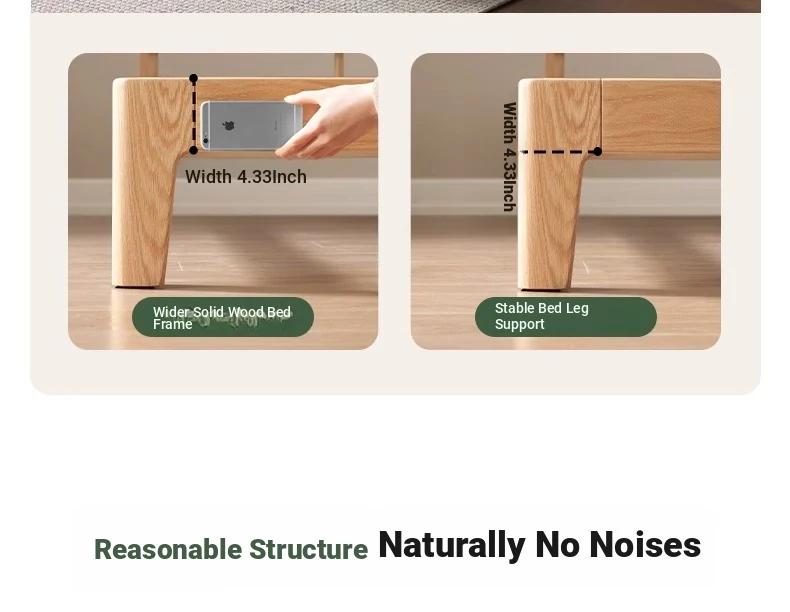 Width 4.33Inch

Wider Solid Wood Bed Frame

Width 4.33Inch

Stable Bed Leg Support

Reasonable Structure Naturally No Noises